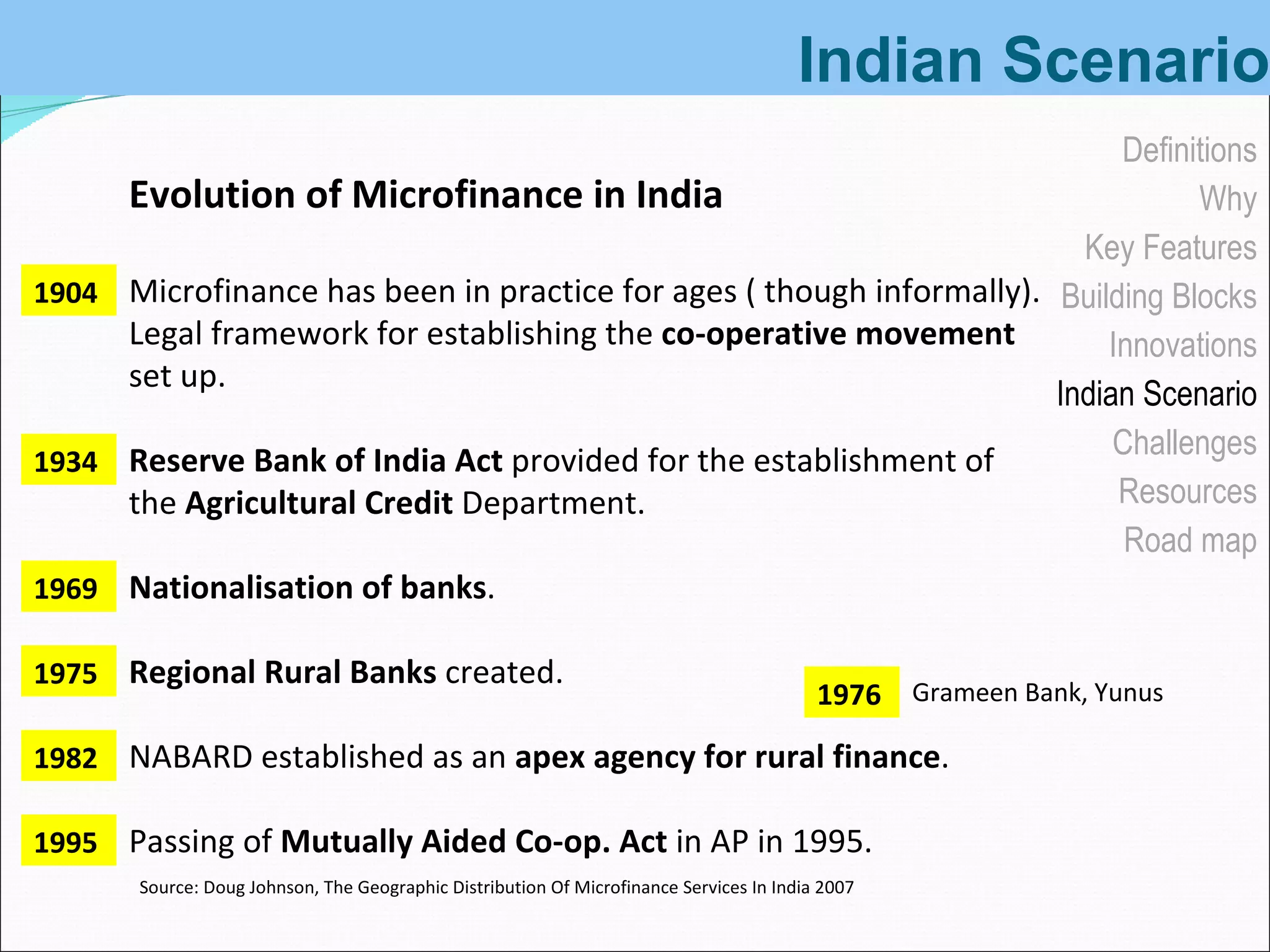 Indian Scenario

Evolution of Microfinance in India

1904 Microfinance has been in practice for ages ( though informally). Legal framework for establishing the co-operative movement set up.

1934 Reserve Bank of India Act provided for the establishment of the Agricultural Credit Department.

1969 Nationalisation of banks.

1975 Regional Rural Banks created.

1976 Grameen Bank, Yunus

1982 NABARD established as an apex agency for rural finance.

1995 Passing of Mutually Aided Co-op. Act in AP in 1995.

Source: Doug Johnson, The Geographic Distribution Of Microfinance Services In India 2007

Definitions
Why
Key Features
Building Blocks
Innovations
Indian Scenario
Challenges
Resources
Road map